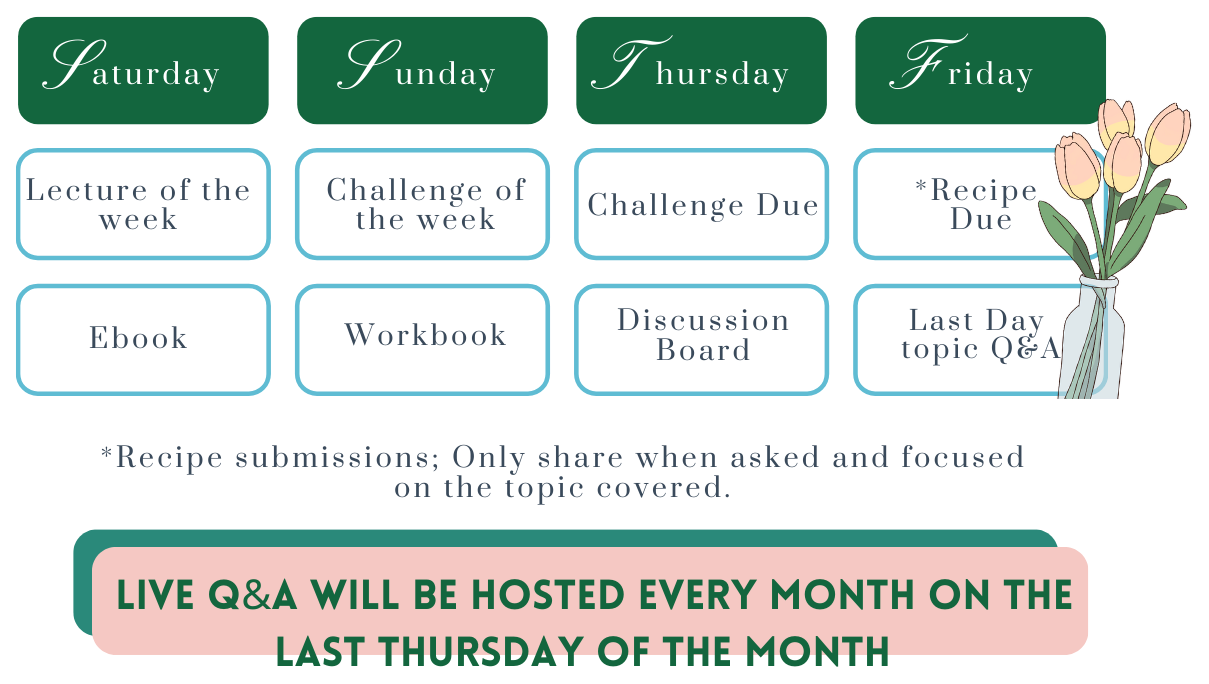 | Saturday | Sunday | Thursday | Friday |
|---|---|---|---|
| Lecture of the week | Challenge of the week | Challenge Due | *Recipe Due |
| Ebook | Workbook | Discussion Board | Last Day topic Q&A |

*Recipe submissions; Only share when asked and focused on the topic covered.

LIVE Q&A WILL BE HOSTED EVERY MONTH ON THE LAST THURSDAY OF THE MONTH